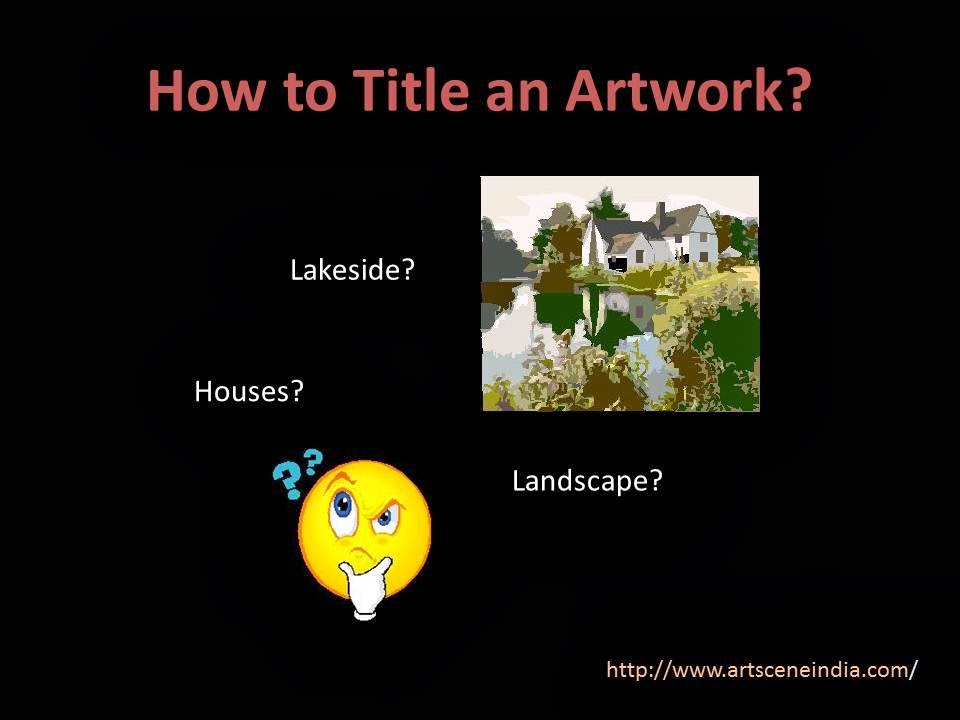 How to Title an Artwork?

Lakeside?

Houses?

??

Landscape?

http://www.artsceneindia.com/